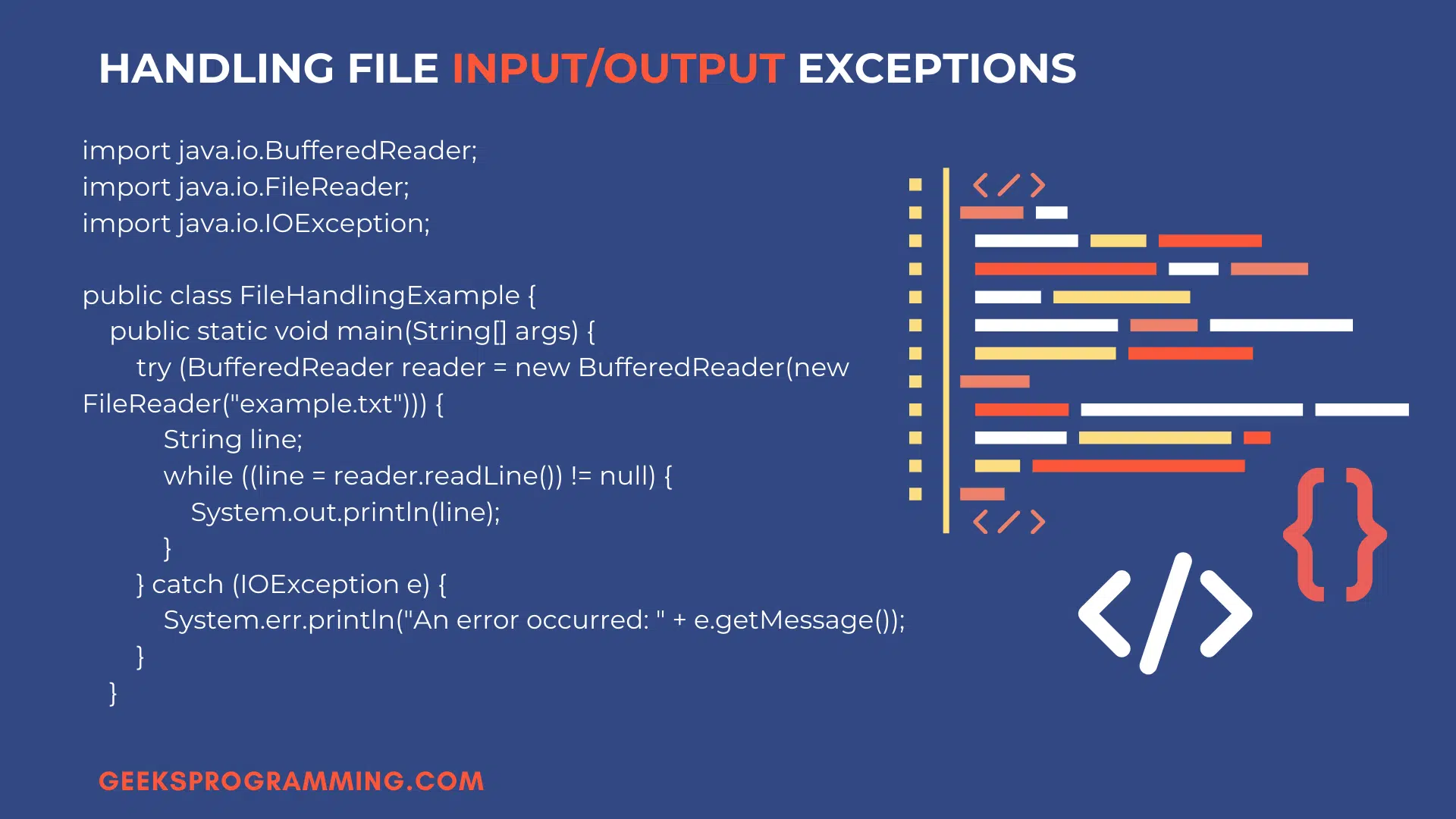 HANDLING FILE INPUT/OUTPUT EXCEPTIONS

import java.io.BufferedReader;
import java.io.FileReader;
import java.io.IOException;

public class FileHandlingExample {
public static void main(String[] args) {
try (BufferedReader reader = new BufferedReader(new FileReader("example.txt"))) {
String line;
while ((line = reader.readLine()) != null) {
System.out.println(line);
}
} catch (IOException e) {
System.err.println("An error occurred: " + e.getMessage());
}
}

GEEKSPROGRAMMING.COM